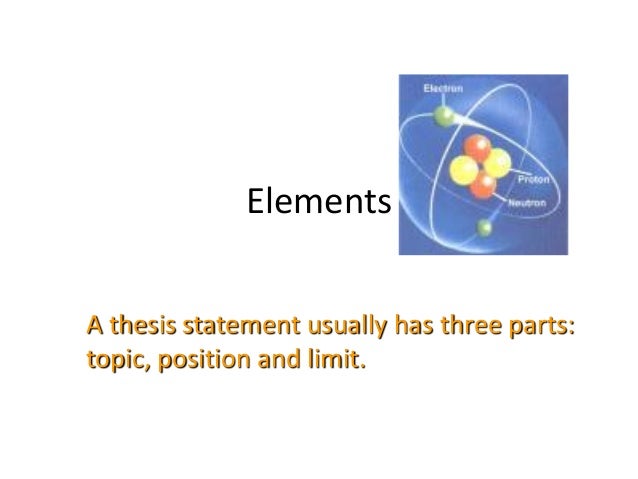 Elements

Electron
Proton
Neutron

A thesis statement usually has three parts: topic, position and limit.